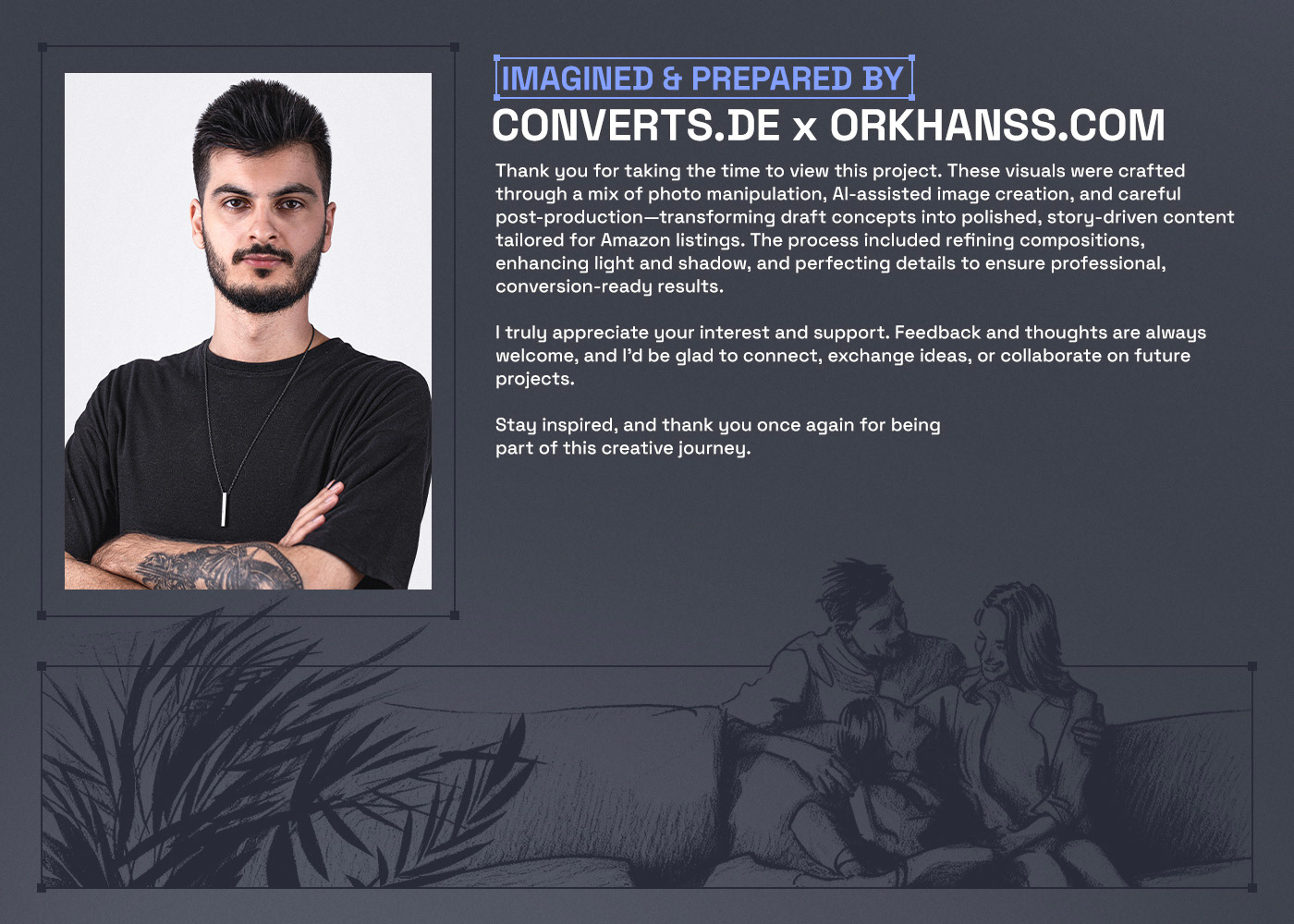 IMAGINED & PREPARED BY
CONVERTS.DE x ORKHANSS.COM

Thank you for taking the time to view this project. These visuals were crafted through a mix of photo manipulation, AI-assisted image creation, and careful post-production—transforming draft concepts into polished, story-driven content tailored for Amazon listings. The process included refining compositions, enhancing light and shadow, and perfecting details to ensure professional, conversion-ready results.

I truly appreciate your interest and support. Feedback and thoughts are always welcome, and I'd be glad to connect, exchange ideas, or collaborate on future projects.

Stay inspired, and thank you once again for being part of this creative journey.